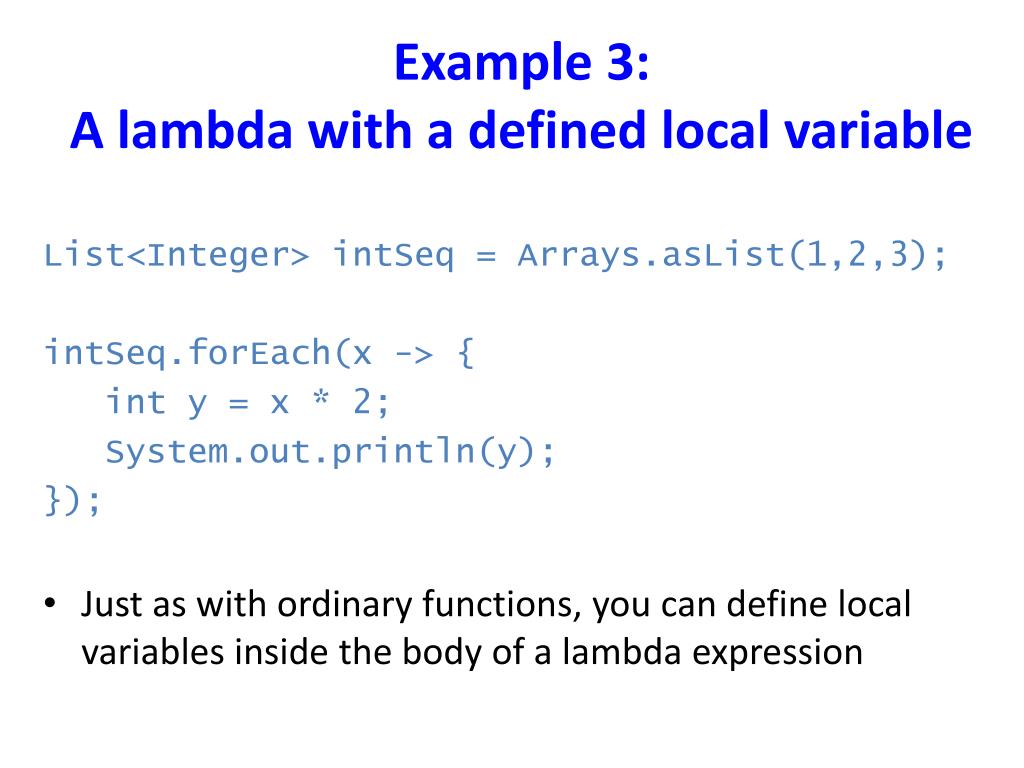 Example 3:
A lambda with a defined local variable

List<Integer> intSeq = Arrays.asList(1,2,3);

intSeq.forEach(x -> {
   int y = x * 2;
   System.out.println(y);
});

• Just as with ordinary functions, you can define local variables inside the body of a lambda expression